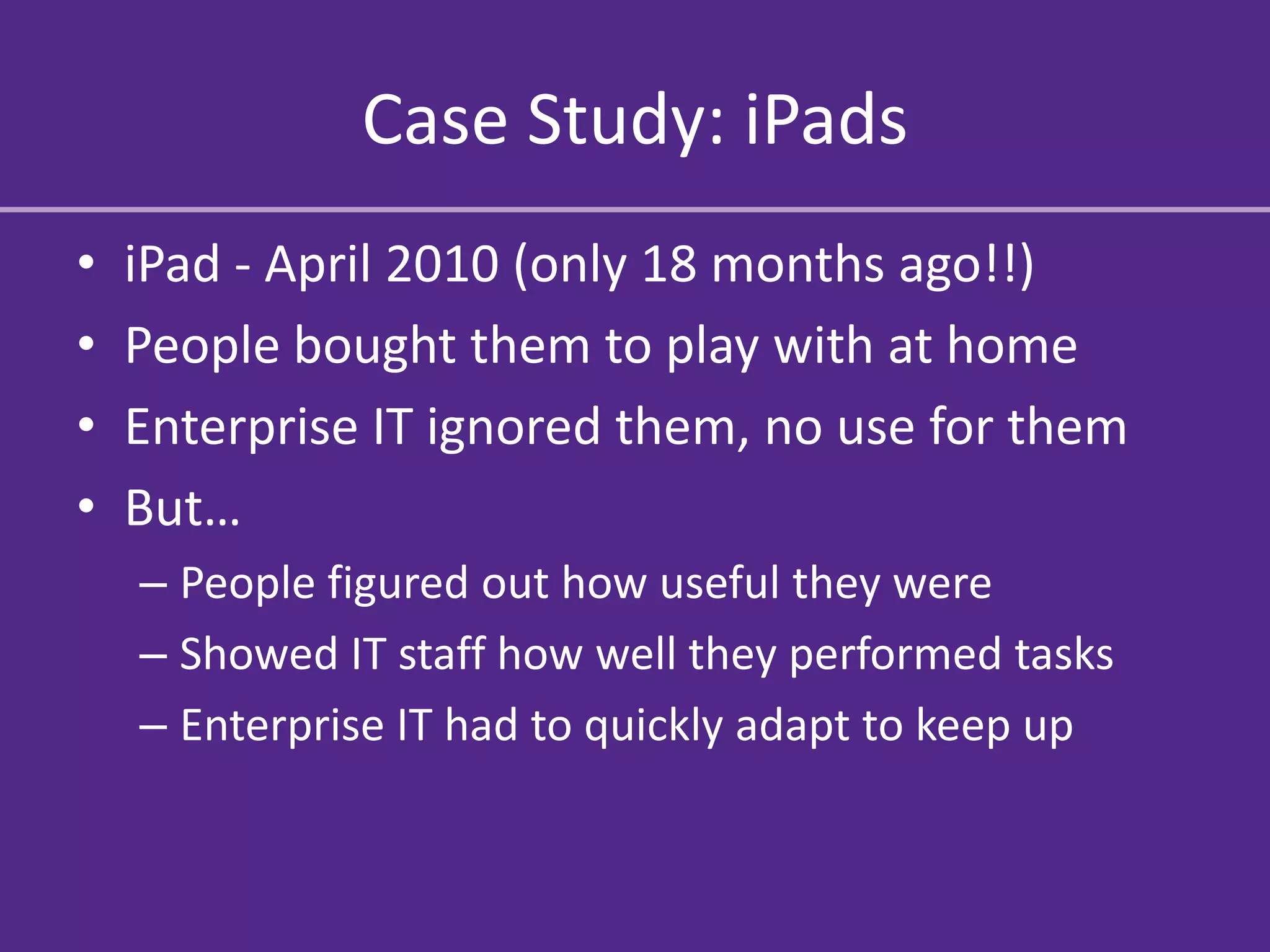 Case Study: iPads

• iPad - April 2010 (only 18 months ago!!)
• People bought them to play with at home
• Enterprise IT ignored them, no use for them
• But…
 – People figured out how useful they were
 – Showed IT staff how well they performed tasks
 – Enterprise IT had to quickly adapt to keep up